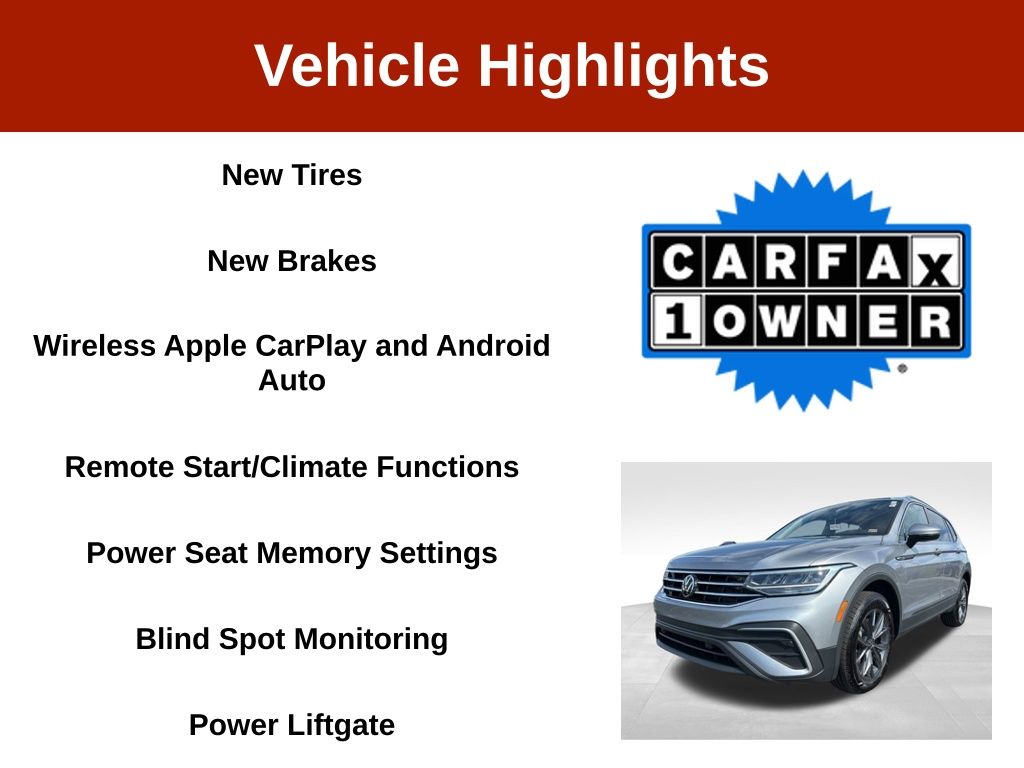 Vehicle Highlights

New Tires

New Brakes

Wireless Apple CarPlay and Android Auto

Remote Start/Climate Functions

Power Seat Memory Settings

Blind Spot Monitoring

Power Liftgate

CARFAX
1 OWNER